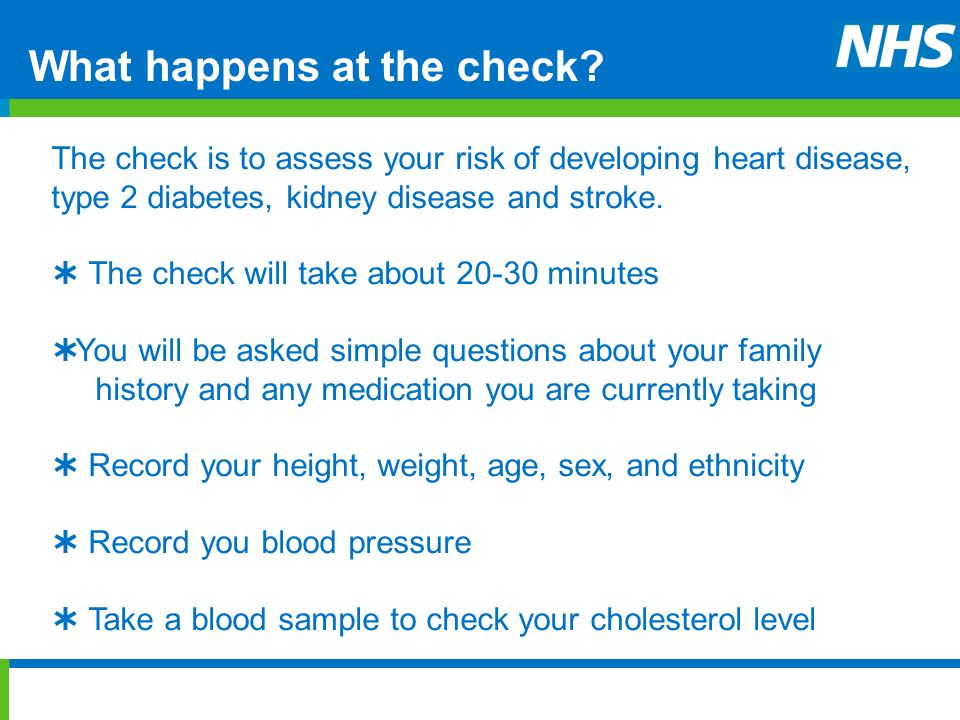 What happens at the check?

NHS

The check is to assess your risk of developing heart disease, type 2 diabetes, kidney disease and stroke.

∗ The check will take about 20-30 minutes

∗You will be asked simple questions about your family history and any medication you are currently taking

∗ Record your height, weight, age, sex, and ethnicity

∗ Record you blood pressure

∗ Take a blood sample to check your cholesterol level